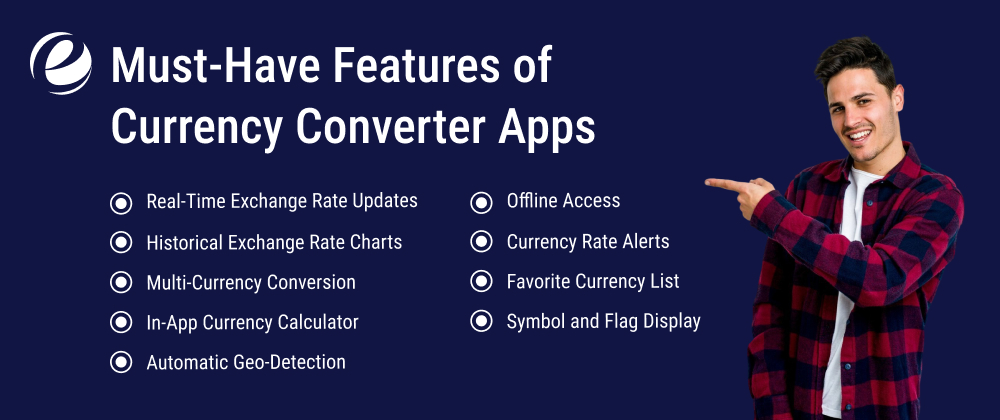 Must-Have Features of Currency Converter Apps

Real-Time Exchange Rate Updates
Historical Exchange Rate Charts
Multi-Currency Conversion
In-App Currency Calculator
Automatic Geo-Detection

Offline Access
Currency Rate Alerts
Favorite Currency List
Symbol and Flag Display